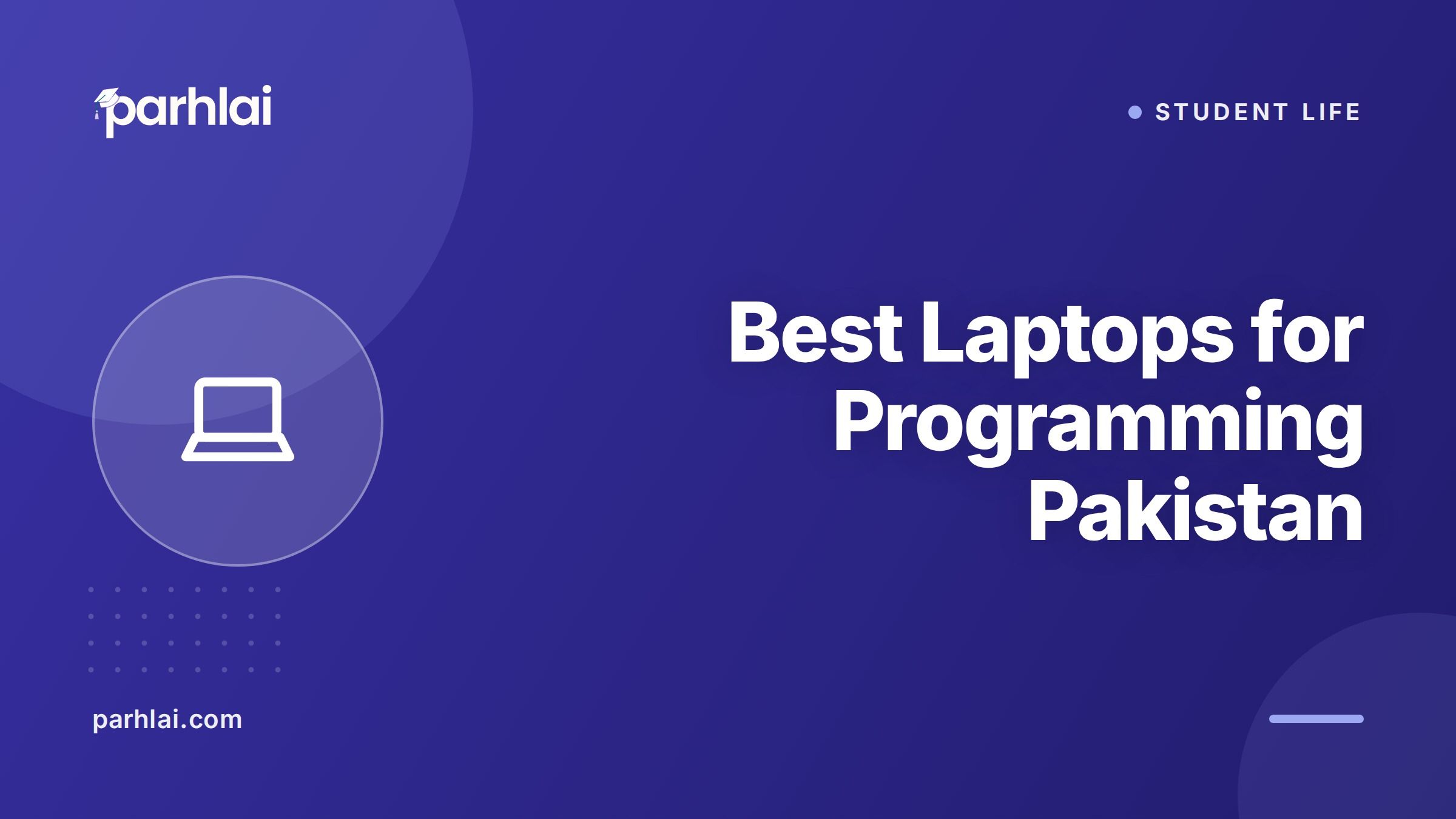 parhlai

STUDENT LIFE

Best Laptops for Programming Pakistan

parhlai.com